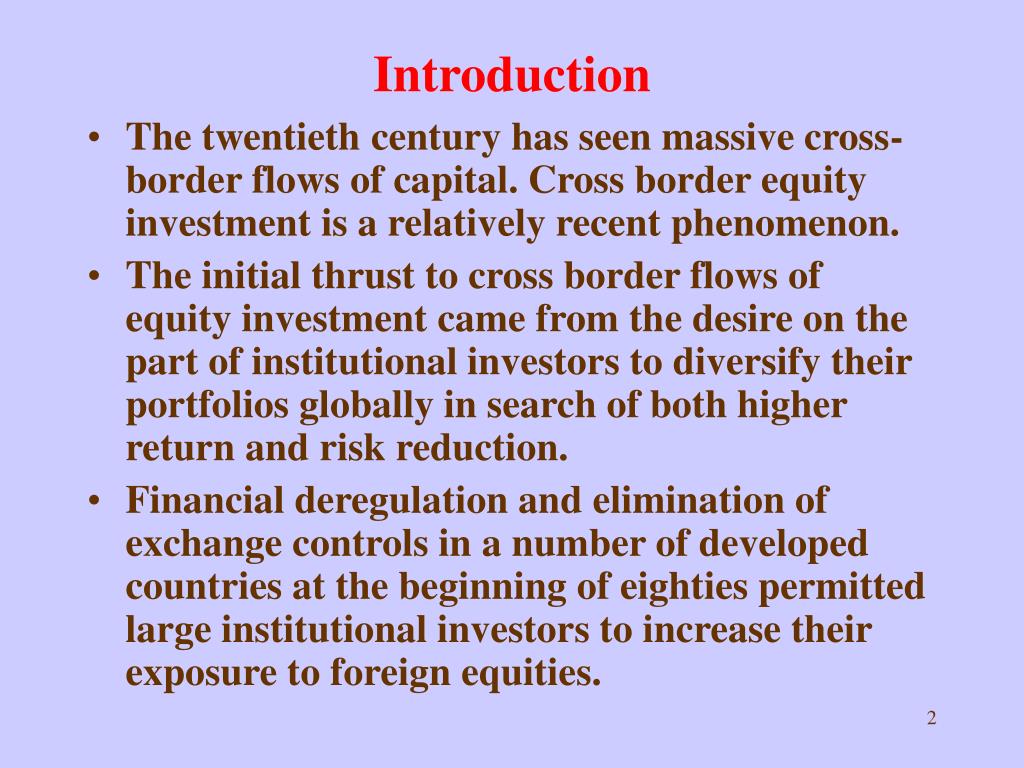 Introduction

• The twentieth century has seen massive cross-border flows of capital. Cross border equity investment is a relatively recent phenomenon.
• The initial thrust to cross border flows of equity investment came from the desire on the part of institutional investors to diversify their portfolios globally in search of both higher return and risk reduction.
• Financial deregulation and elimination of exchange controls in a number of developed countries at the beginning of eighties permitted large institutional investors to increase their exposure to foreign equities.

2